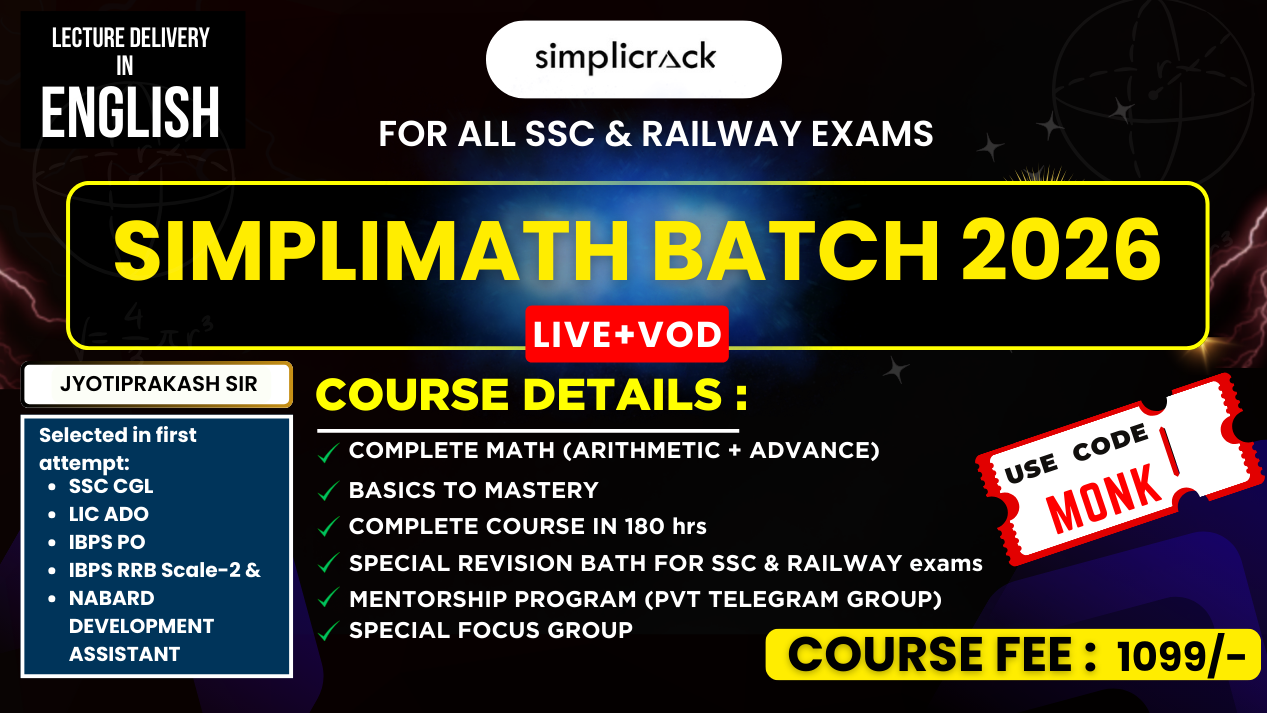 LECTURE DELIVERY IN ENGLISH

simplicrack

FOR ALL SSC & RAILWAY EXAMS

SIMPLIMATH BATCH 2026

LIVE+VOD

JYOTIPRAKASH SIR

Selected in first attempt:
- SSC CGL
- LIC ADO
- IBPS PO
- IBPS RRB Scale-2 &
- NABARD DEVELOPMENT ASSISTANT

COURSE DETAILS :

✓ COMPLETE MATH (ARITHMETIC + ADVANCE)
✓ BASICS TO MASTERY
✓ COMPLETE COURSE IN 180 hrs
✓ SPECIAL REVISION BATH FOR SSC & RAILWAY exams
✓ MENTORSHIP PROGRAM (PVT TELEGRAM GROUP)
✓ SPECIAL FOCUS GROUP

USE CODE MONK

COURSE FEE : 1099/-